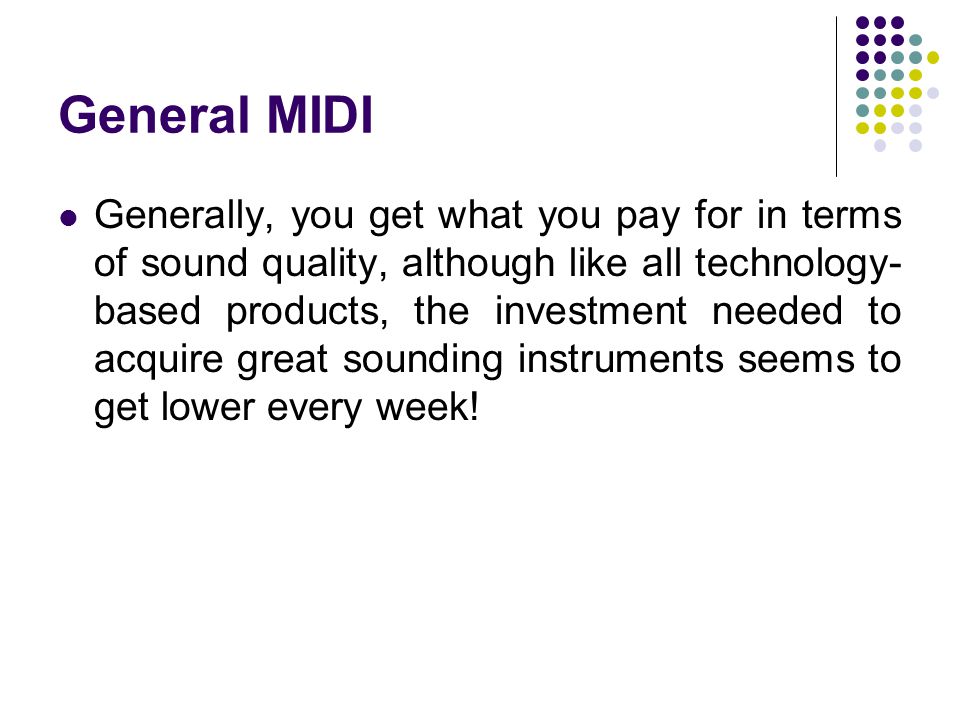 General MIDI

Generally, you get what you pay for in terms of sound quality, although like all technology-based products, the investment needed to acquire great sounding instruments seems to get lower every week!